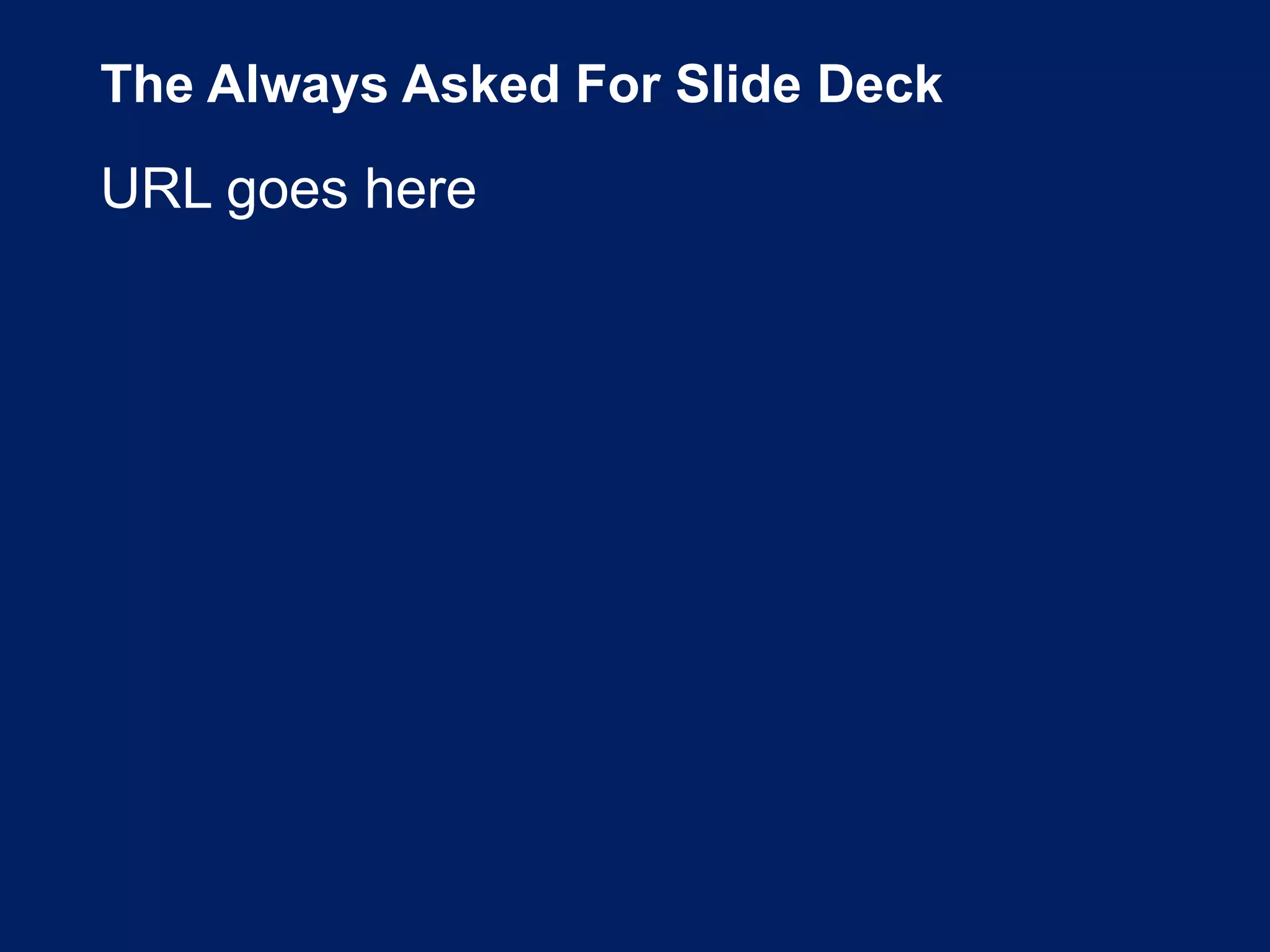 The Always Asked For Slide Deck

URL goes here